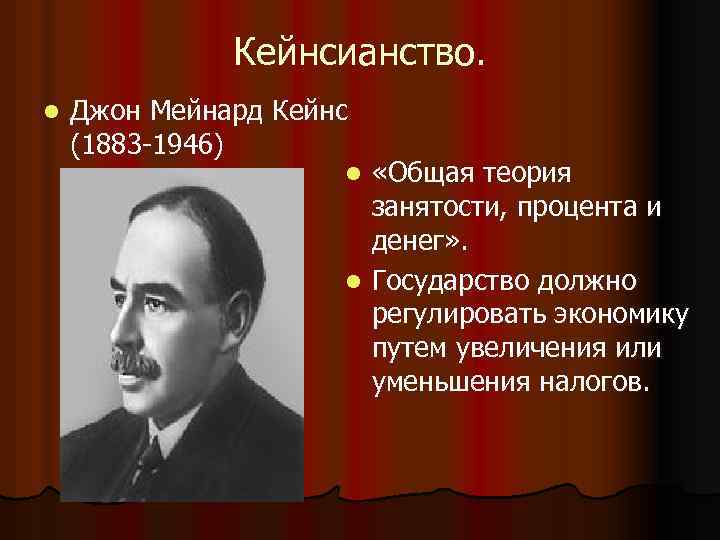 Кейнсианство.

Джон Мейнард Кейнс (1883-1946)

«Общая теория занятости, процента и денег».

Государство должно регулировать экономику путем увеличения или уменьшения налогов.